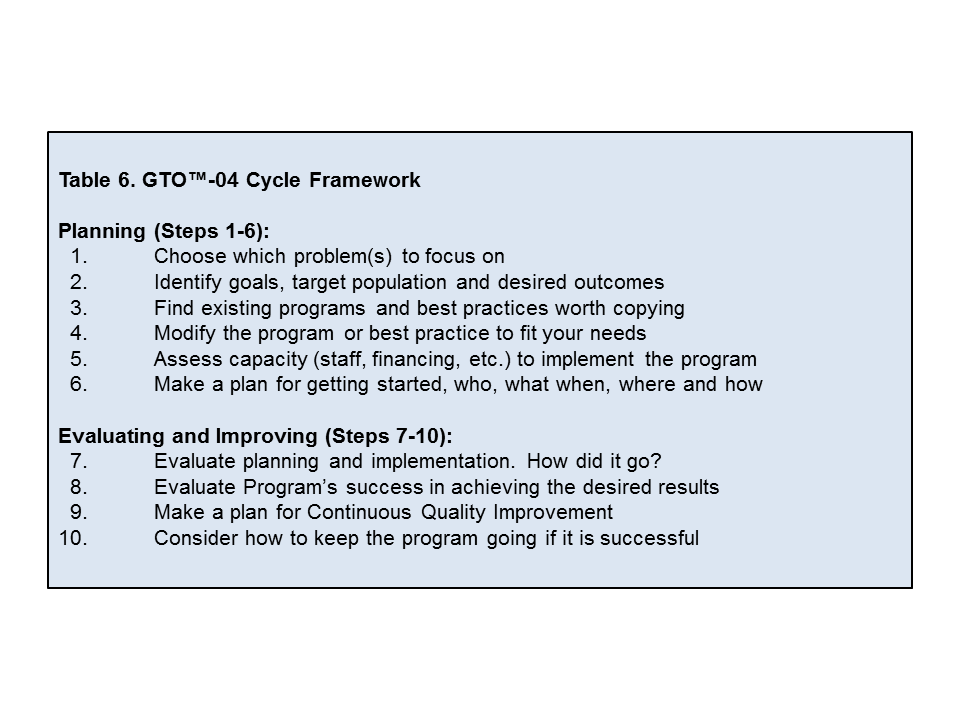 Table 6. GTO™-04 Cycle Framework

Planning (Steps 1-6):
1. Choose which problem(s) to focus on
2. Identify goals, target population and desired outcomes
3. Find existing programs and best practices worth copying
4. Modify the program or best practice to fit your needs
5. Assess capacity (staff, financing, etc.) to implement the program
6. Make a plan for getting started, who, what when, where and how

Evaluating and Improving (Steps 7-10):
7. Evaluate planning and implementation. How did it go?
8. Evaluate Program's success in achieving the desired results
9. Make a plan for Continuous Quality Improvement
10. Consider how to keep the program going if it is successful